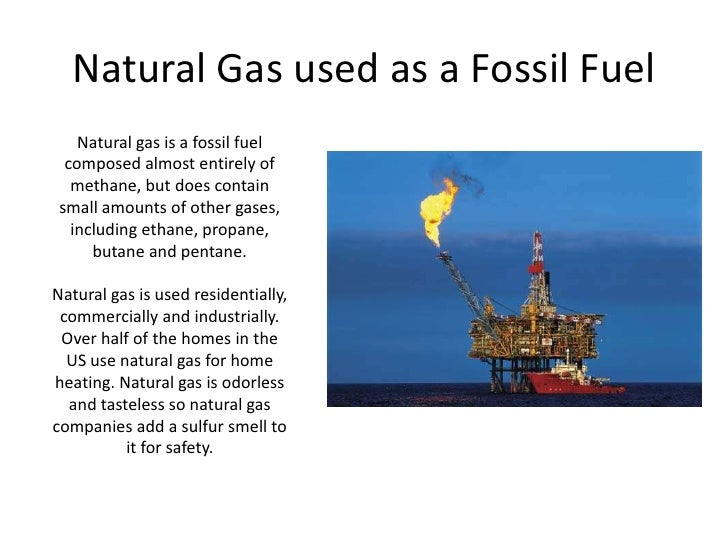 Natural Gas used as a Fossil Fuel

Natural gas is a fossil fuel composed almost entirely of methane, but does contain small amounts of other gases, including ethane, propane, butane and pentane.

Natural gas is used residentially, commercially and industrially. Over half of the homes in the US use natural gas for home heating. Natural gas is odorless and tasteless so natural gas companies add a sulfur smell to it for safety.